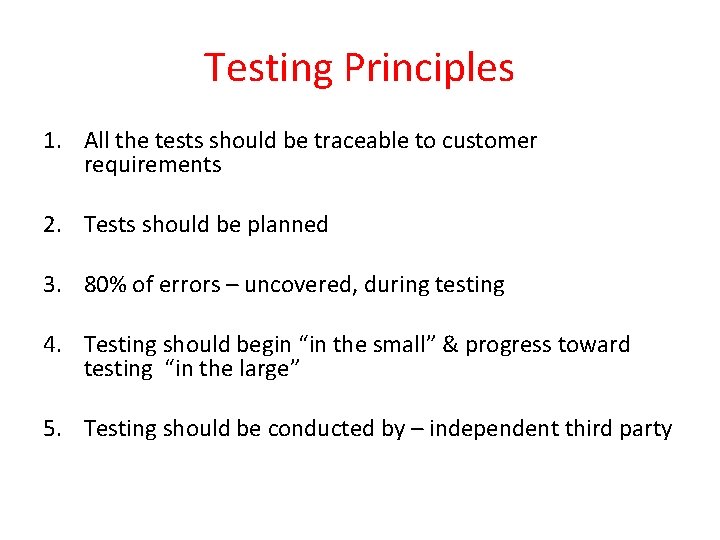 Testing Principles

1. All the tests should be traceable to customer requirements

2. Tests should be planned

3. 80% of errors – uncovered, during testing

4. Testing should begin “in the small” & progress toward testing “in the large”

5. Testing should be conducted by – independent third party